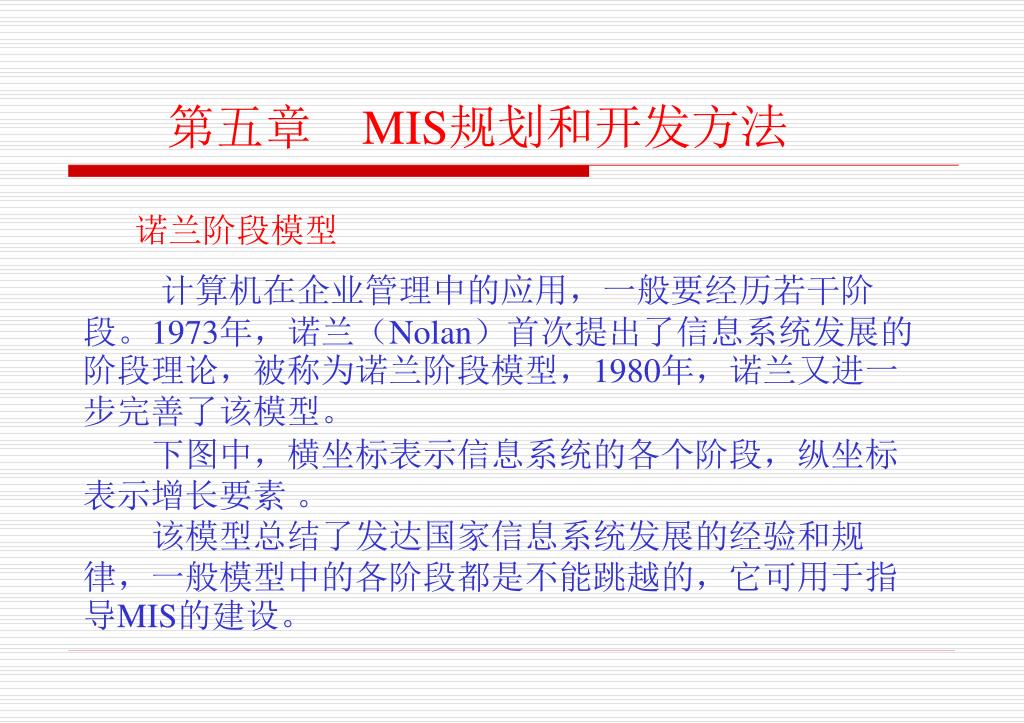 第五章　MIS规划和开发方法

诺兰阶段模型

计算机在企业管理中的应用，一般要经历若干阶段。1973年，诺兰（Nolan）首次提出了信息系统发展的阶段理论，被称为诺兰阶段模型，1980年，诺兰又进一步完善了该模型。

下图中，横坐标表示信息系统的各个阶段，纵坐标表示增长要素 。

该模型总结了发达国家信息系统发展的经验和规律，一般模型中的各阶段都是不能跳越的，它可用于指导MIS的建设。